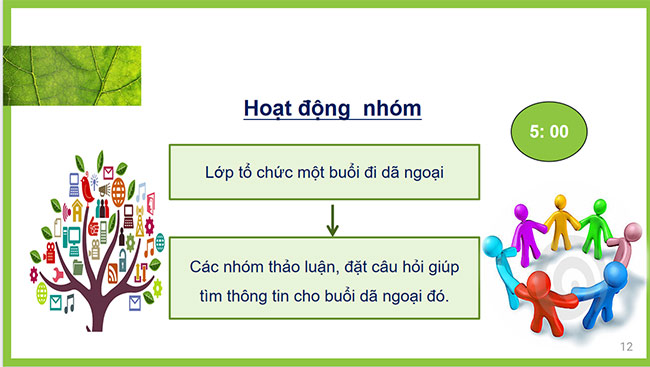 Hoạt động nhóm

5: 00

Lớp tổ chức một buổi đi dã ngoại

Các nhóm thảo luận, đặt câu hỏi giúp tìm thông tin cho buổi dã ngoại đó.

12